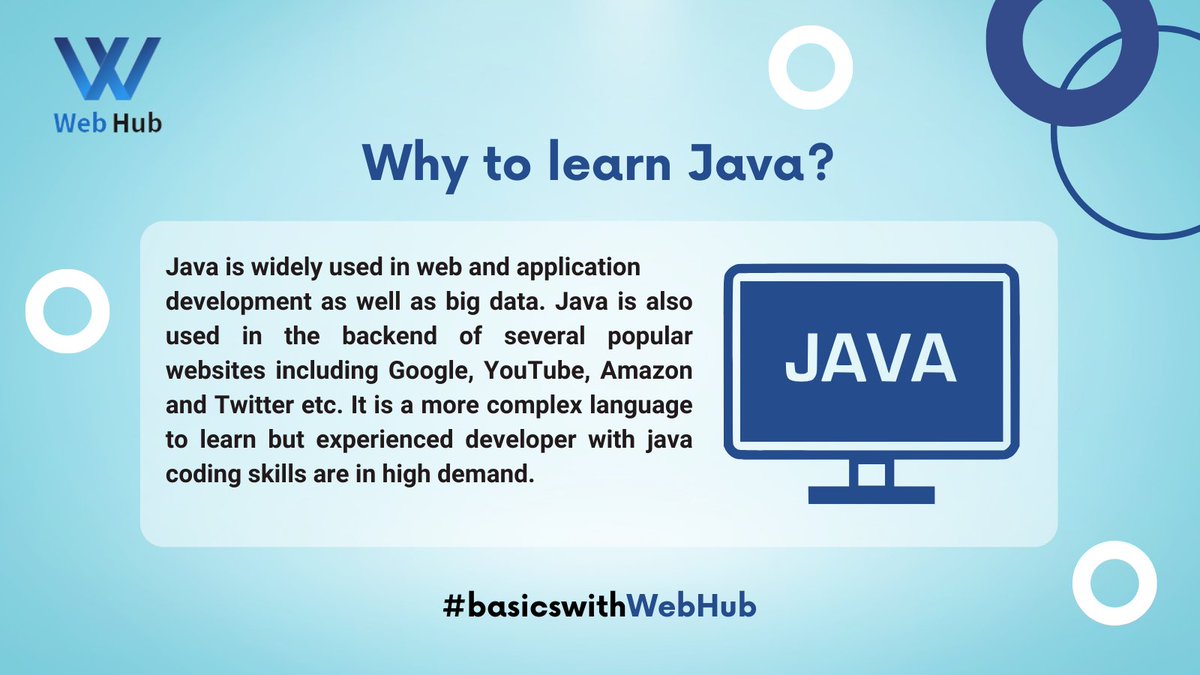 Web Hub

Why to learn Java?

Java is widely used in web and application development as well as big data. Java is also used in the backend of several popular websites including Google, YouTube, Amazon and Twitter etc. It is a more complex language to learn but experienced developer with java coding skills are in high demand.

JAVA

#basicswithWebHub